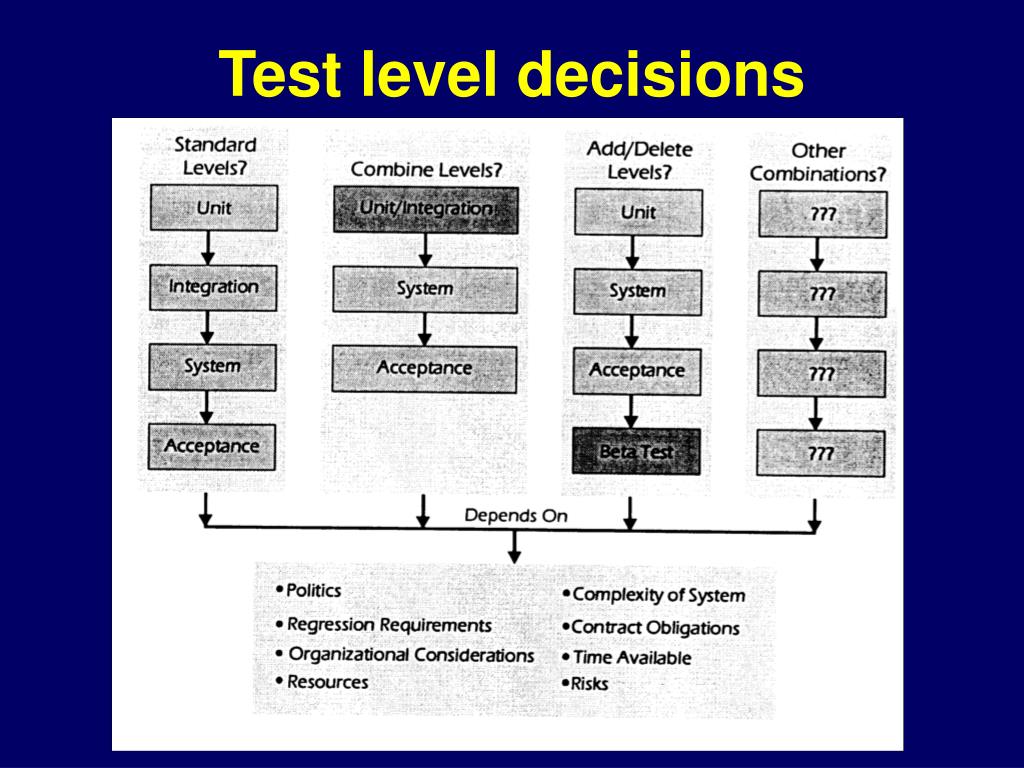 Test level decisions

Standard Levels?

Unit

Integration

System

Acceptance

Combine Levels?

Unit/Integration

System

Acceptance

Add/Delete Levels?

Unit

System

Acceptance

Beta Test

Other Combinations?

???

???

???

???

Depends On

• Politics
• Regression Requirements
• Organizational Considerations
• Resources

• Complexity of System
• Contract Obligations
• Time Available
• Risks